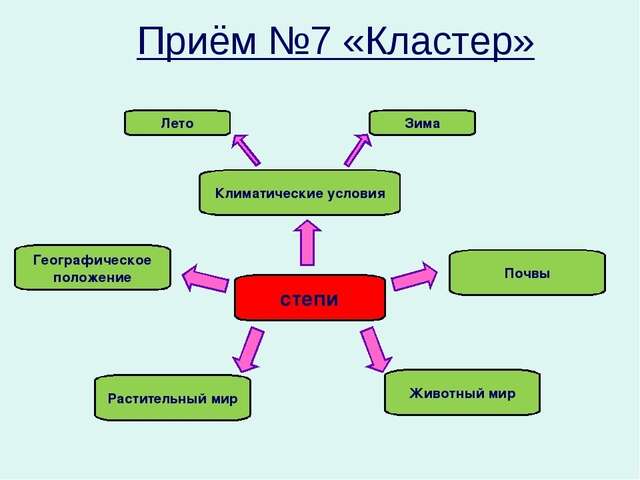 Приём №7 «Кластер»

Лето

Зима

Климатические условия

Географическое положение

степи

Почвы

Растительный мир

Животный мир